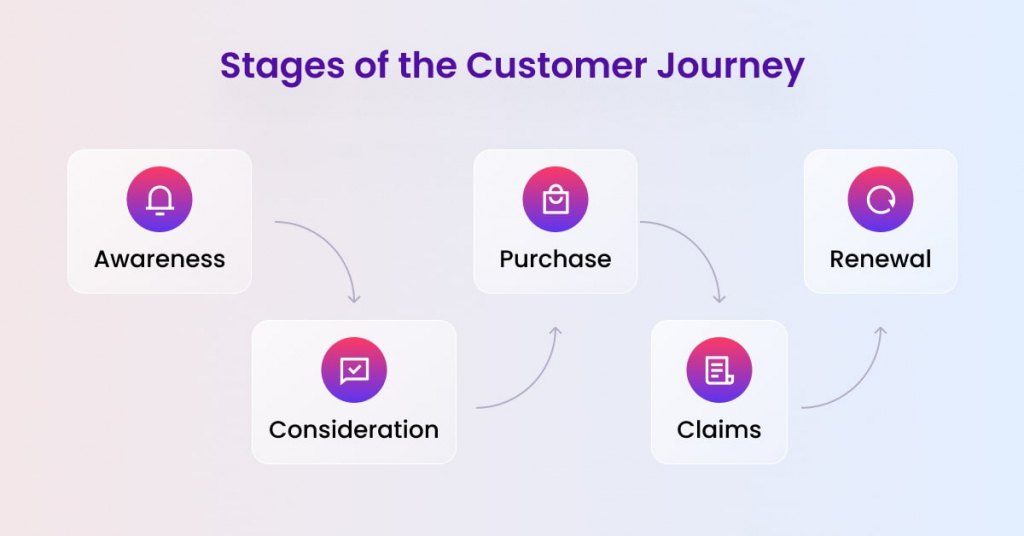 Stages of the Customer Journey

Awareness

Consideration

Purchase

Claims

Renewal